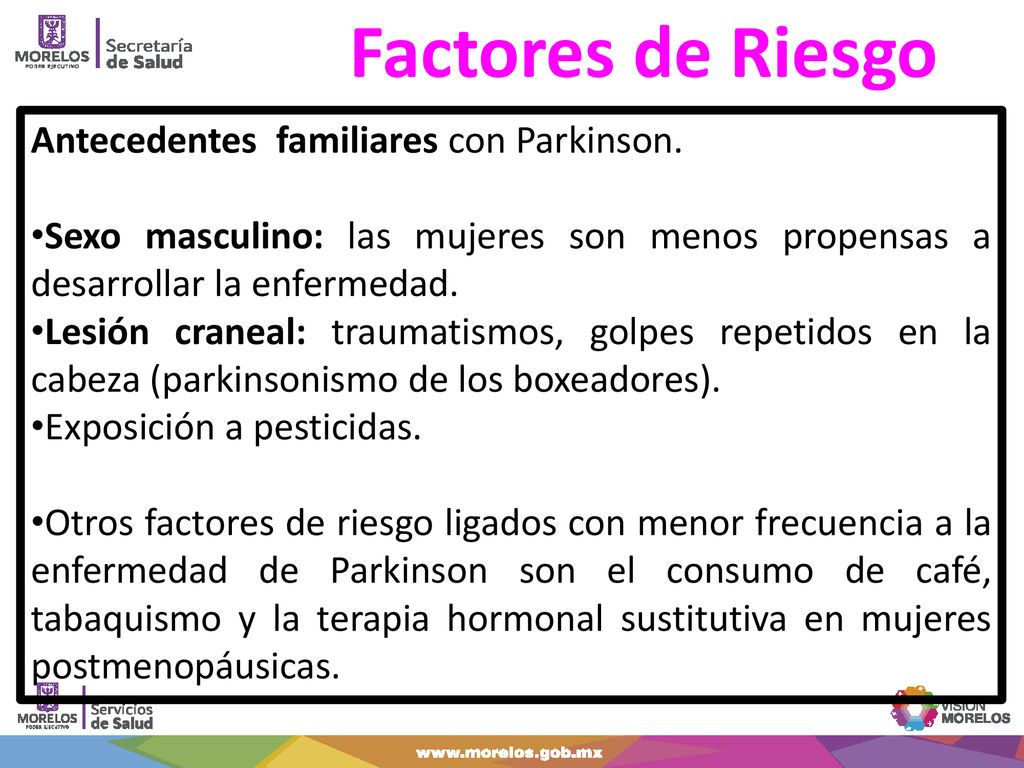 MORELOS PODER EJECUTIVO

Secretaría de Salud

Factores de Riesgo

Antecedentes familiares con Parkinson.

•Sexo masculino: las mujeres son menos propensas a desarrollar la enfermedad.
•Lesión craneal: traumatismos, golpes repetidos en la cabeza (parkinsonismo de los boxeadores).
•Exposición a pesticidas.

•Otros factores de riesgo ligados con menor frecuencia a la enfermedad de Parkinson son el consumo de café, tabaquismo y la terapia hormonal sustitutiva en mujeres postmenopáusicas.

MORELOS PODER EJECUTIVO

Servicios de Salud

VISIÓN MORELOS

www.morelos.gob.mx